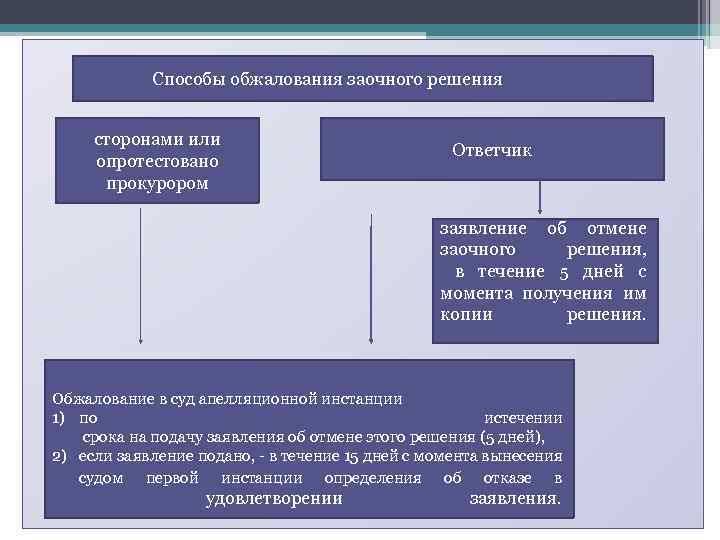 Способы обжалования заочного решения

сторонами или опротестовано прокурором

Ответчик

заявление об отмене заочного решения, в течение 5 дней с момента получения им копии решения.

Обжалование в суд апелляционной инстанции
1) по истечении срока на подачу заявления об отмене этого решения (5 дней),
2) если заявление подано, - в течение 15 дней с момента вынесения судом первой инстанции определения об отказе в удовлетворении заявления.